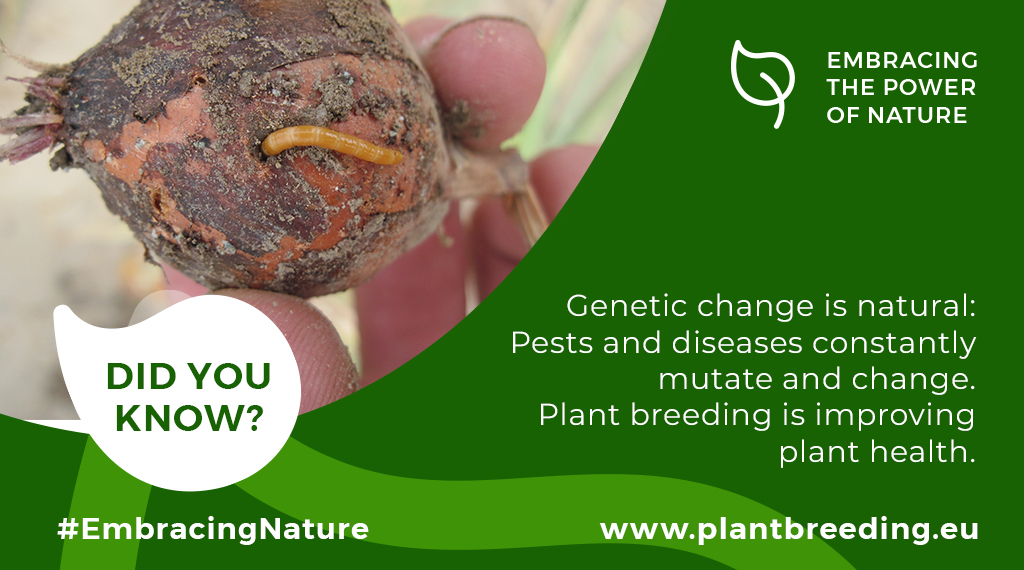 EMBRACING THE POWER OF NATURE

DID YOU KNOW?

Genetic change is natural: Pests and diseases constantly mutate and change. Plant breeding is improving plant health.

#EmbracingNature

www.plantbreeding.eu